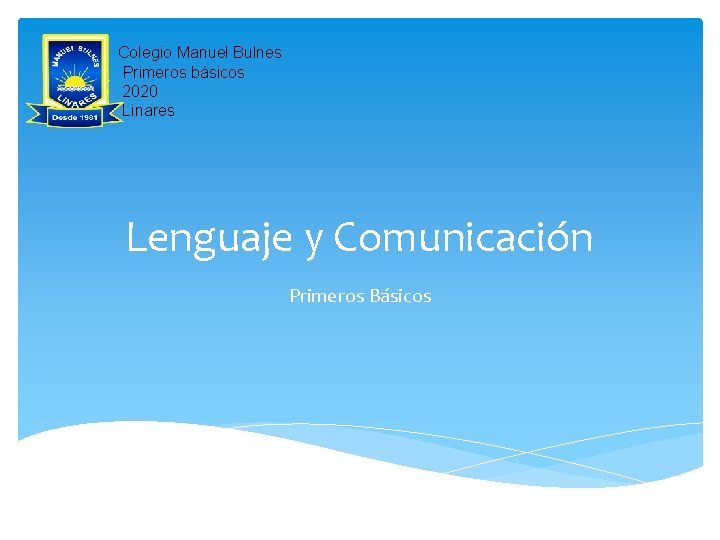 MANUEL BULNES
LINARES
Desde 1981

Colegio Manuel Bulnes
Primeros básicos
2020
Linares

Lenguaje y Comunicación

Primeros Básicos